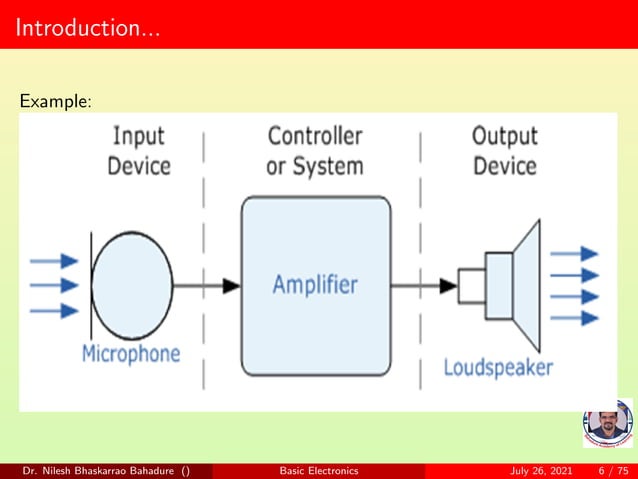 Introduction...

Example:

Input Device

Controller or System

Output Device

Microphone

Amplifier

Loudspeaker

Dr. Nilesh Bhaskarrao Bahadure ()

Basic Electronics

July 26, 2021

6 / 75